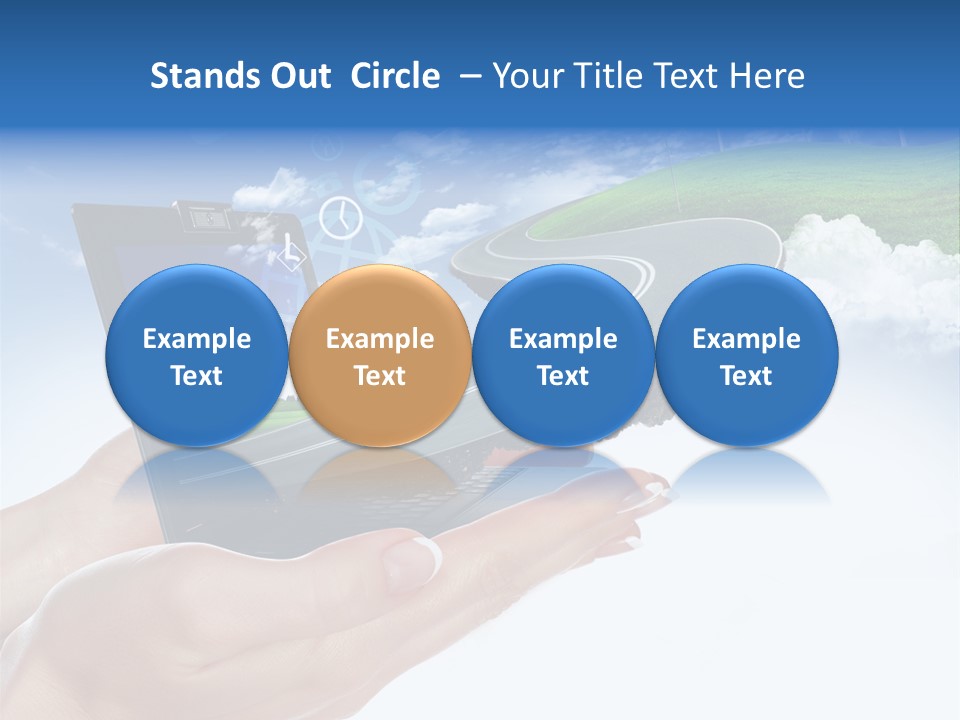 Stands Out Circle – Your Title Text Here

Example Text

Example Text

Example Text

Example Text